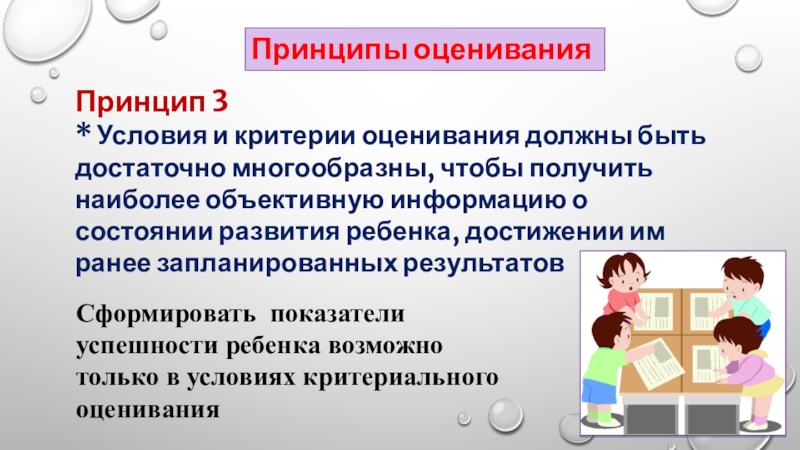 Принципы оценивания

Принцип 3
* Условия и критерии оценивания должны быть достаточно многообразны, чтобы получить наиболее объективную информацию о состоянии развития ребенка, достижении им ранее запланированных результатов

Сформировать показатели успешности ребенка возможно только в условиях критериального оценивания